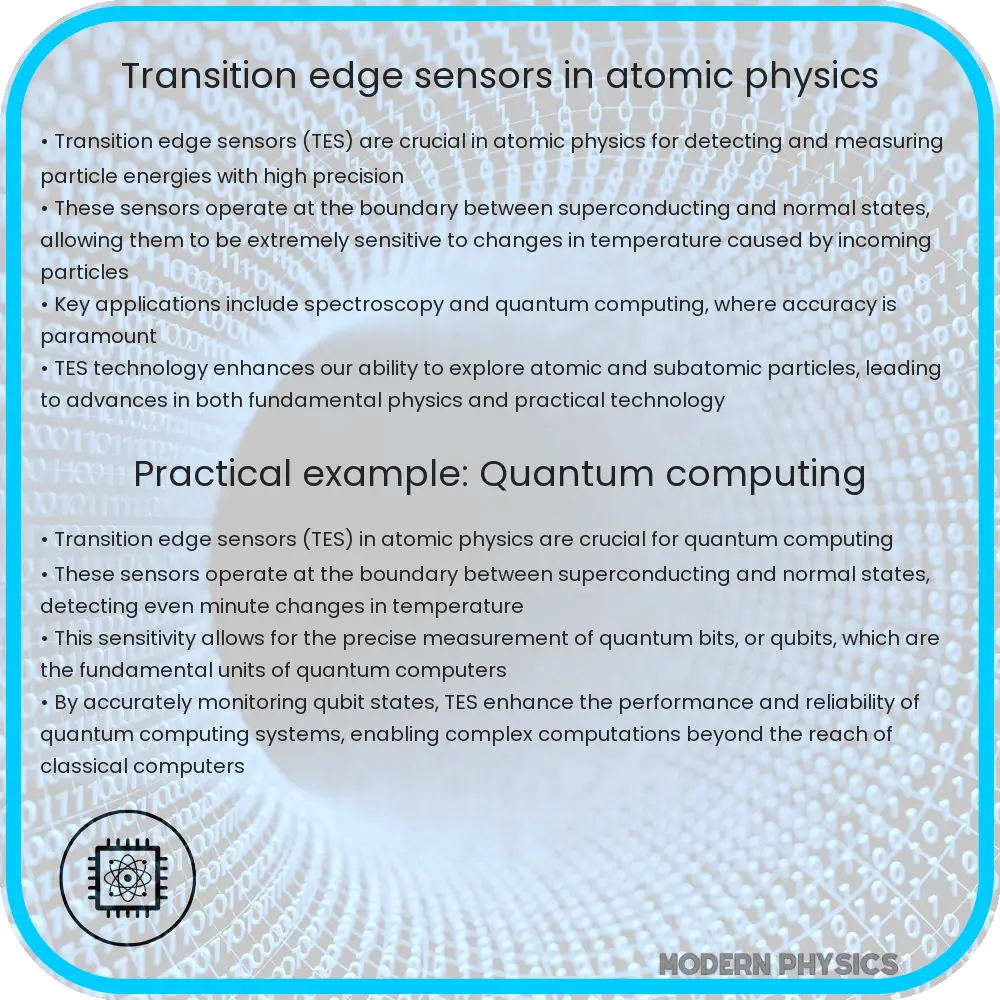 Transition edge sensors in atomic physics

• Transition edge sensors (TES) are crucial in atomic physics for detecting and measuring particle energies with high precision
• These sensors operate at the boundary between superconducting and normal states, allowing them to be extremely sensitive to changes in temperature caused by incoming particles
• Key applications include spectroscopy and quantum computing, where accuracy is paramount
• TES technology enhances our ability to explore atomic and subatomic particles, leading to advances in both fundamental physics and practical technology

Practical example: Quantum computing

• Transition edge sensors (TES) in atomic physics are crucial for quantum computing
• These sensors operate at the boundary between superconducting and normal states, detecting even minute changes in temperature
• This sensitivity allows for the precise measurement of quantum bits, or qubits, which are the fundamental units of quantum computers
• By accurately monitoring qubit states, TES enhance the performance and reliability of quantum computing systems, enabling complex computations beyond the reach of classical computers

MODERN PHYSICS